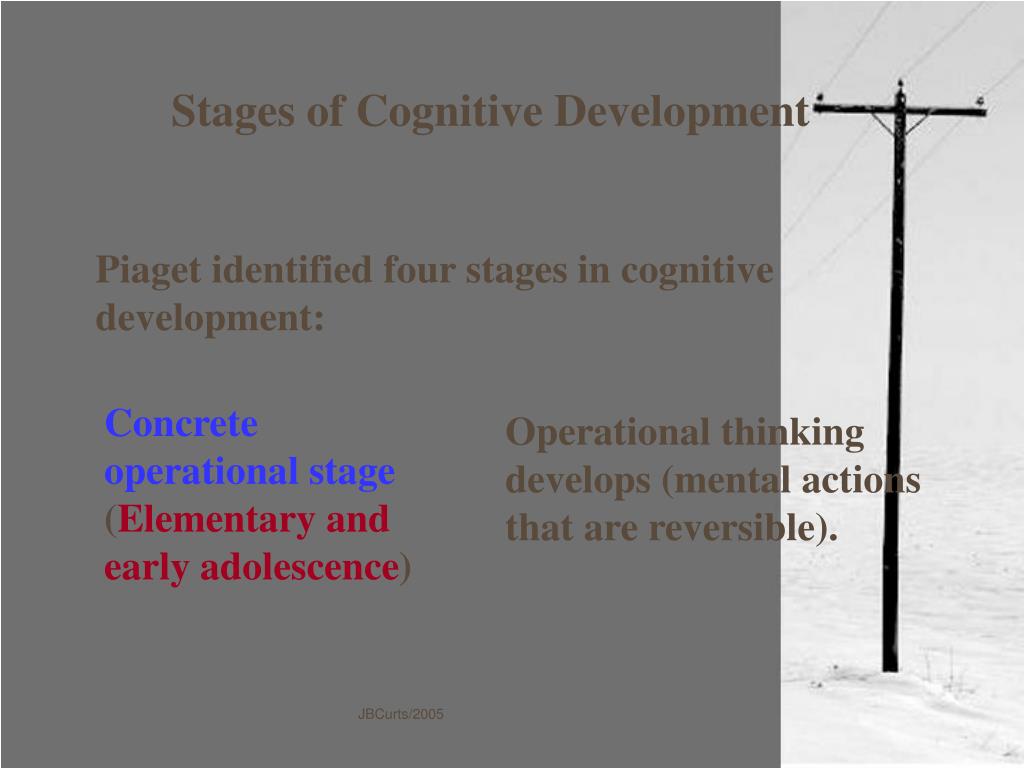 Stages of Cognitive Development

Piaget identified four stages in cognitive development:

Concrete operational stage (Elementary and early adolescence)

Operational thinking develops (mental actions that are reversible).

JBCurts/2005